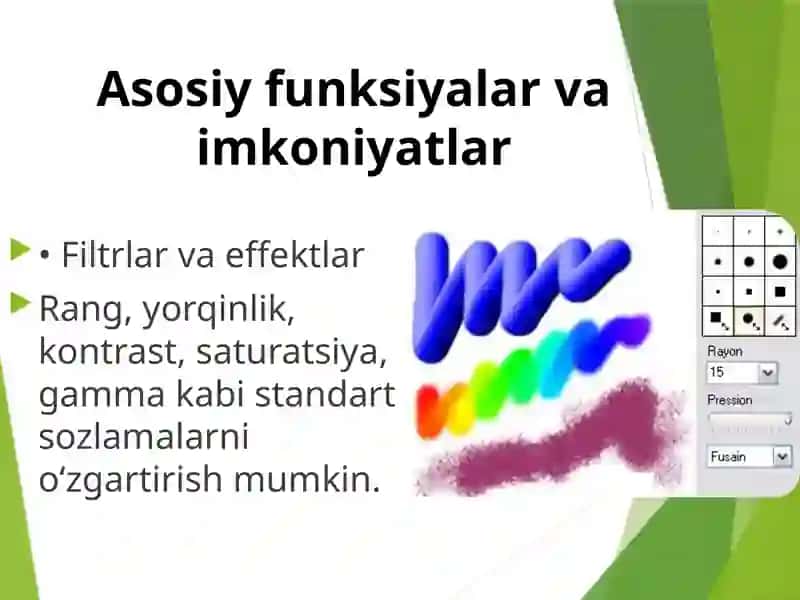 Asosiy funksiyalar va imkoniyatlar

• Filtrlar va effektlar

Rang, yorqinlik, kontrast, saturatsiya, gamma kabi standart sozlamalarni o‘zgartirish mumkin.

Rayon
15
Pression
Fusain